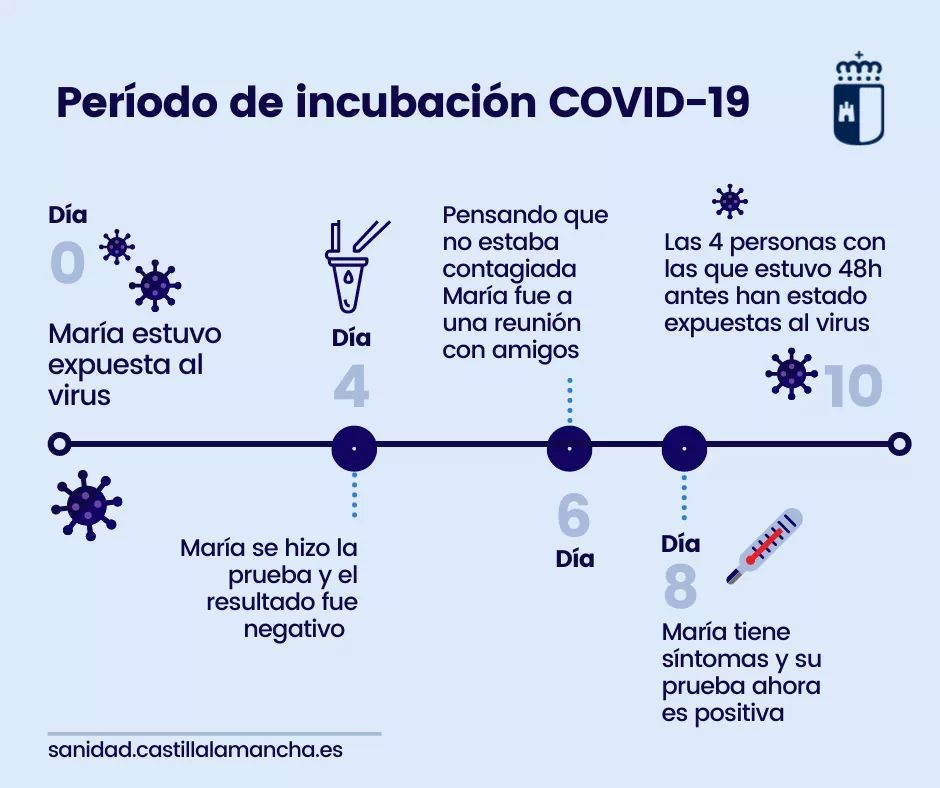 Período de incubación COVID-19

Día
0
María estuvo expuesta al virus

Día
4
María se hizo la prueba y el resultado fue negativo

Pensando que no estaba contagiada María fue a una reunión con amigos
6
Día

Día
8
María tiene síntomas y su prueba ahora es positiva

Las 4 personas con las que estuvo 48h antes han estado expuestas al virus
10

sanidad.castillalamancha.es